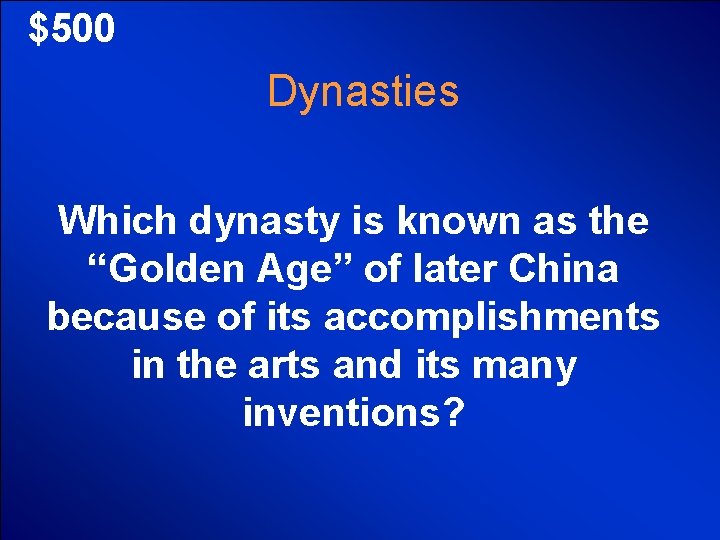 $500

Dynasties

Which dynasty is known as the “Golden Age” of later China because of its accomplishments in the arts and its many inventions?